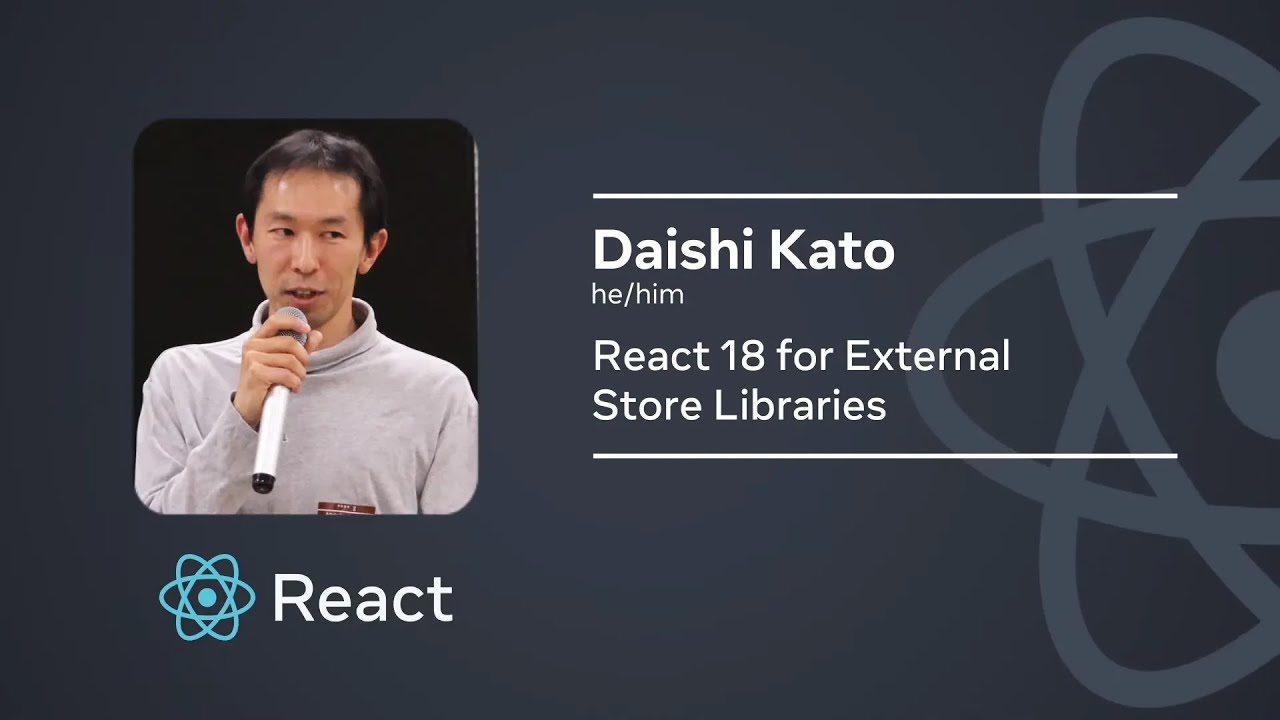 Daishi Kato
he/him

React 18 for External Store Libraries

React